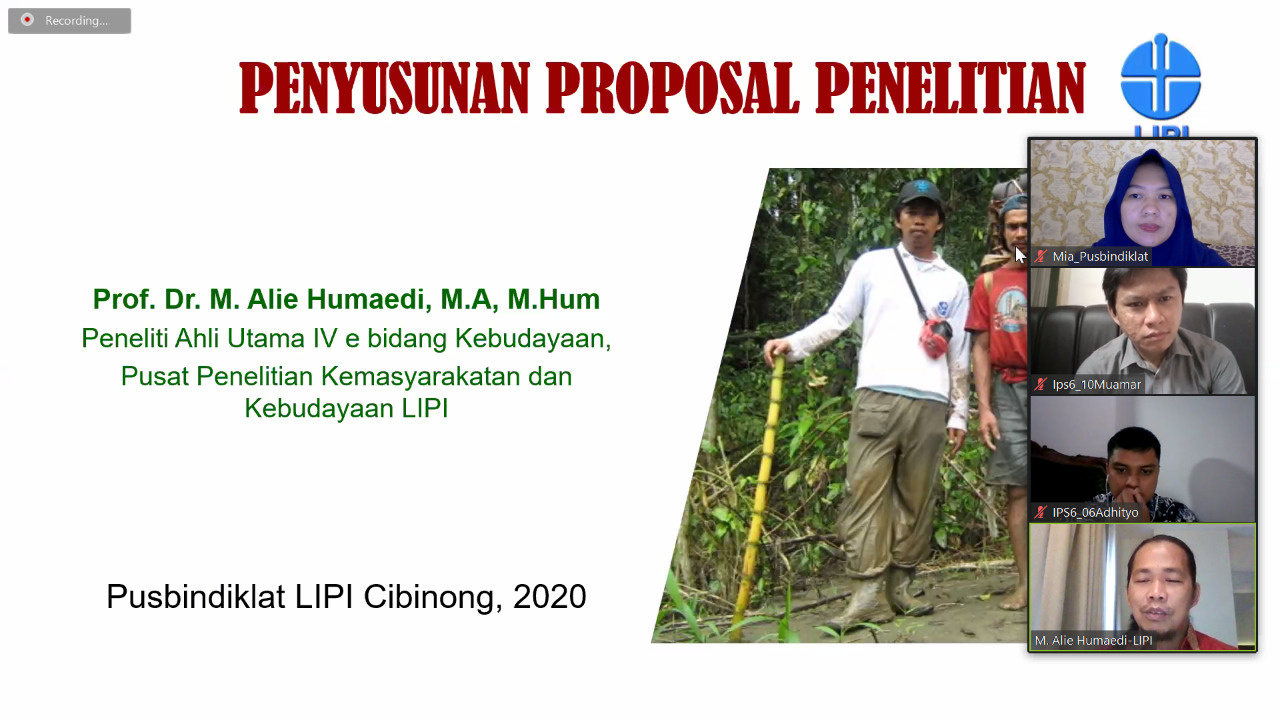 Recording...

PENYUSUNAN PROPOSAL PENELITIAN

LIPI

Prof. Dr. M. Alie Humaedi, M.A, M.Hum
Peneliti Ahli Utama IV e bidang Kebudayaan, Pusat Penelitian Kemasyarakatan dan Kebudayaan LIPI

Pusbindiklat LIPI Cibinong, 2020

Mia_Pusbindiklat

Ips6_10Muamar

IPS6_06Adhityo

M. Alie Humaedi-LIPI